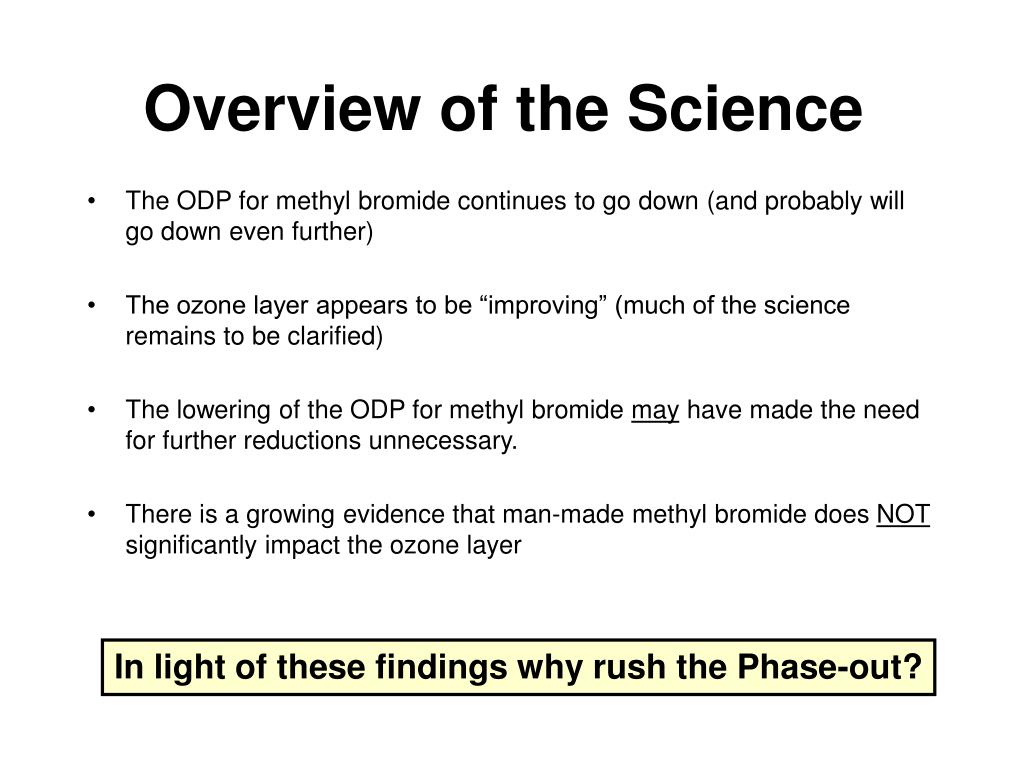 Overview of the Science

• The ODP for methyl bromide continues to go down (and probably will go down even further)

• The ozone layer appears to be “improving” (much of the science remains to be clarified)

• The lowering of the ODP for methyl bromide may have made the need for further reductions unnecessary.

• There is a growing evidence that man-made methyl bromide does NOT significantly impact the ozone layer

In light of these findings why rush the Phase-out?